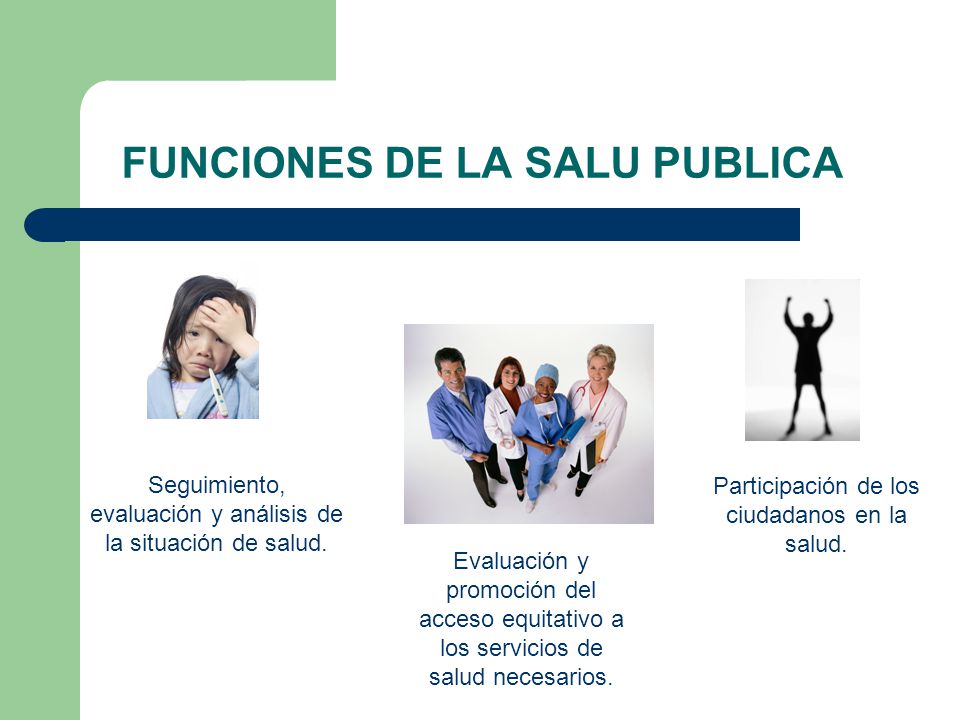 FUNCIONES DE LA SALU PUBLICA

Seguimiento, evaluación y análisis de la situación de salud.

Evaluación y promoción del acceso equitativo a los servicios de salud necesarios.

Participación de los ciudadanos en la salud.